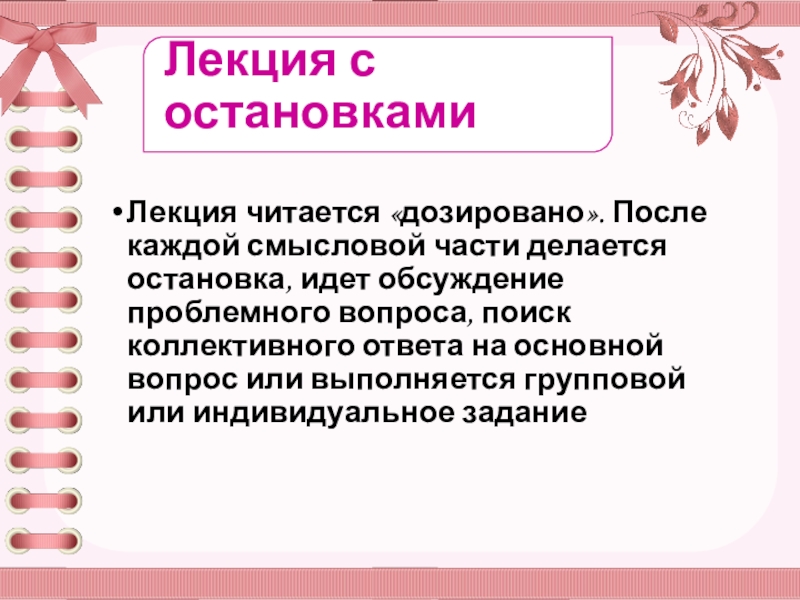 Лекция с остановками

•Лекция читается «дозировано». После каждой смысловой части делается остановка, идет обсуждение проблемного вопроса, поиск коллективного ответа на основной вопрос или выполняется групповой или индивидуальное задание